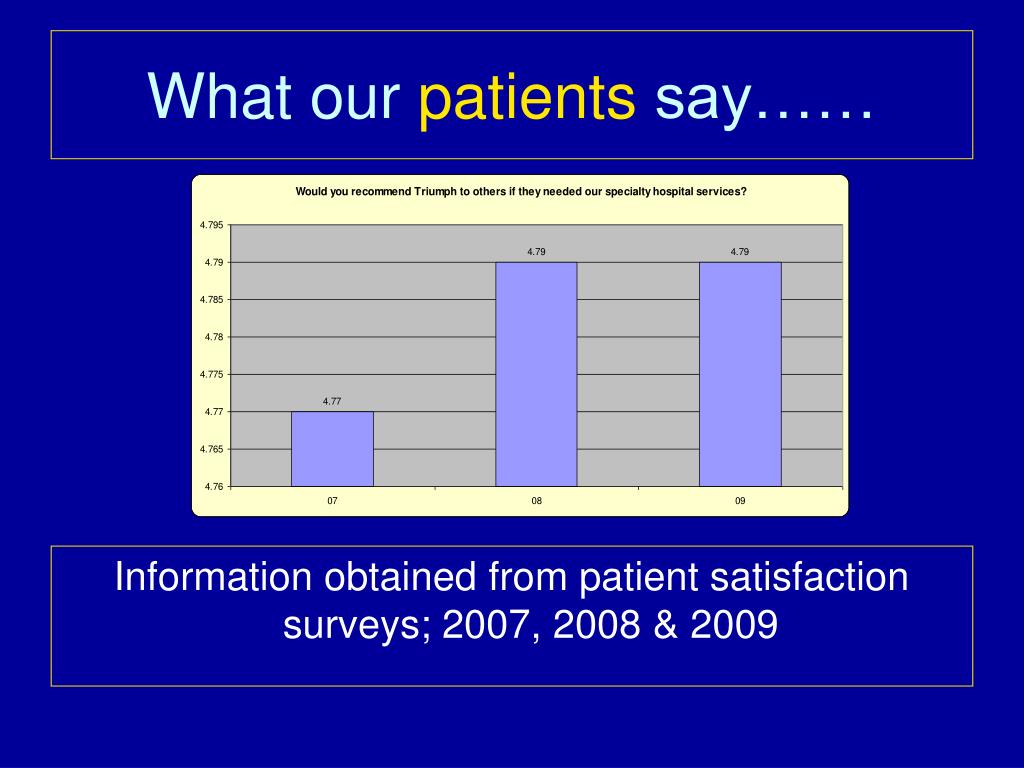 What our patients say……

Would you recommend Triumph to others if they needed our specialty hospital services?

4.795
4.79
4.785
4.78
4.775
4.77
4.765
4.76

4.77
4.79
4.79

07
08
09

Information obtained from patient satisfaction surveys; 2007, 2008 & 2009